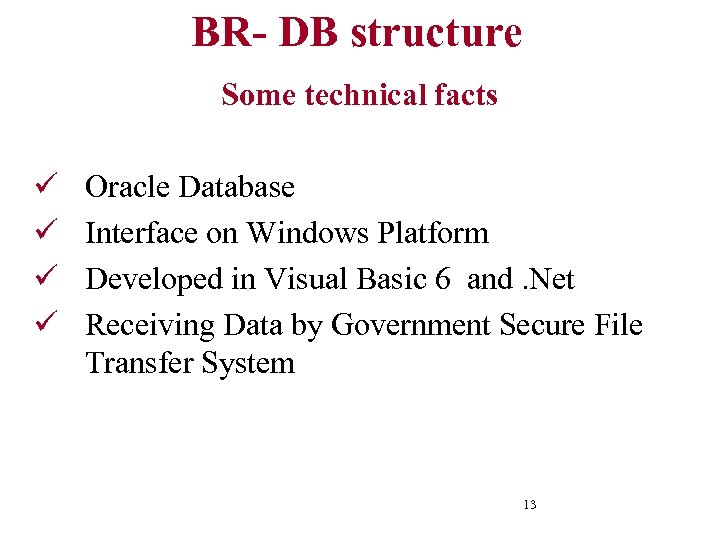 BR- DB structure

Some technical facts

✓ Oracle Database
✓ Interface on Windows Platform
✓ Developed in Visual Basic 6 and .Net
✓ Receiving Data by Government Secure File Transfer System

13